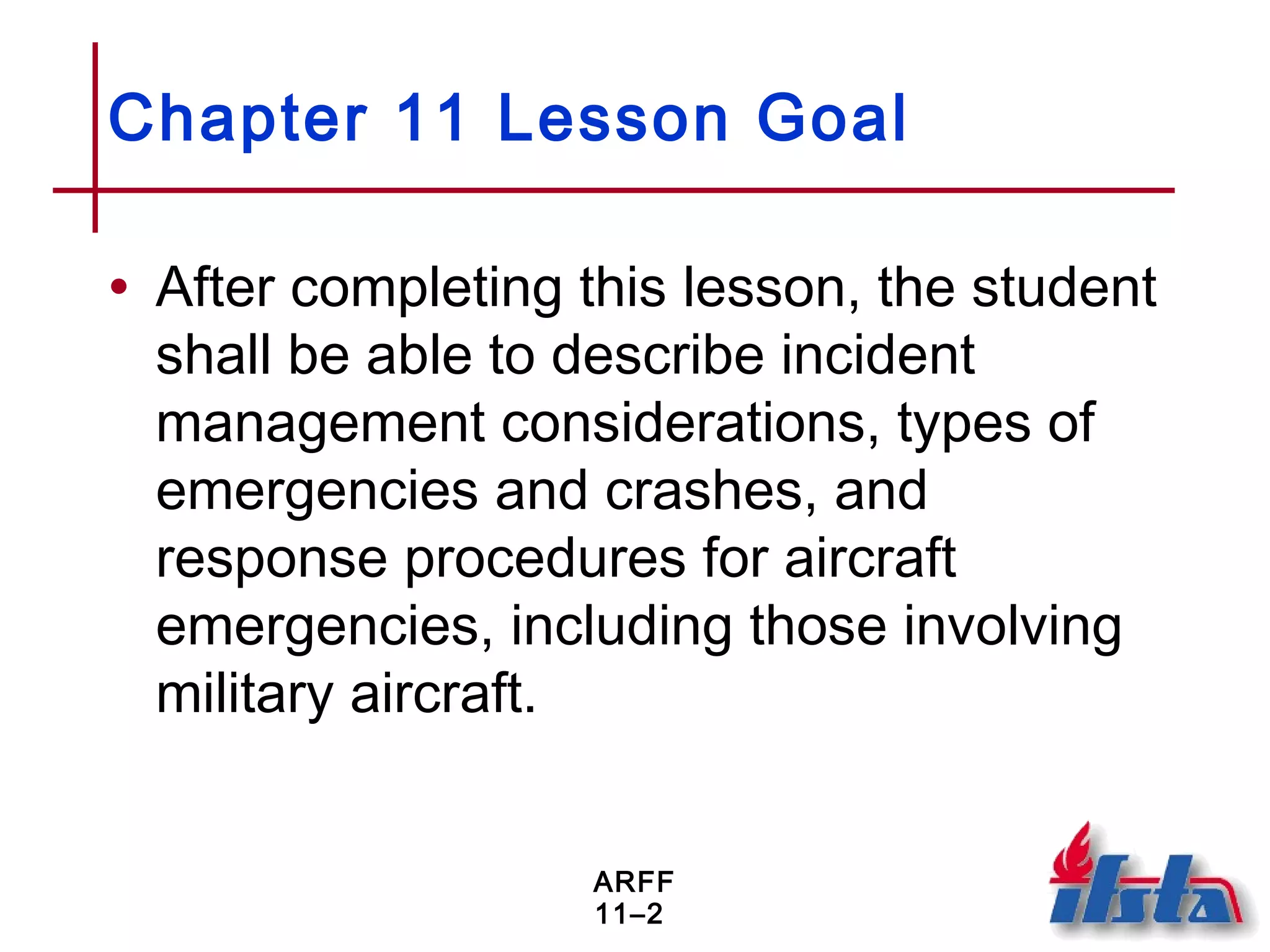 Chapter 11 Lesson Goal

• After completing this lesson, the student shall be able to describe incident management considerations, types of emergencies and crashes, and response procedures for aircraft emergencies, including those involving military aircraft.

ARFF
11–2

ifsta